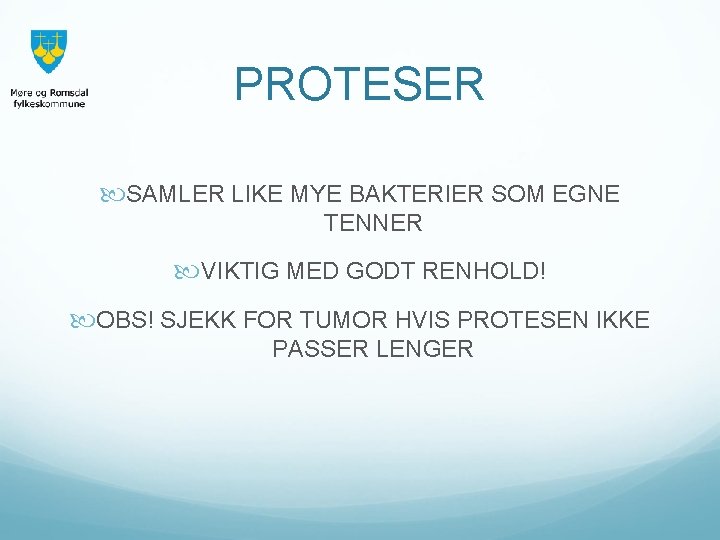 Møre og Romsdal fylkeskommune

PROTESER

SAMLER LIKE MYE BAKTERIER SOM EGNE TENNER

VIKTIG MED GODT RENHOLD!

OBS! SJEKK FOR TUMOR HVIS PROTESEN IKKE PASSER LENGER